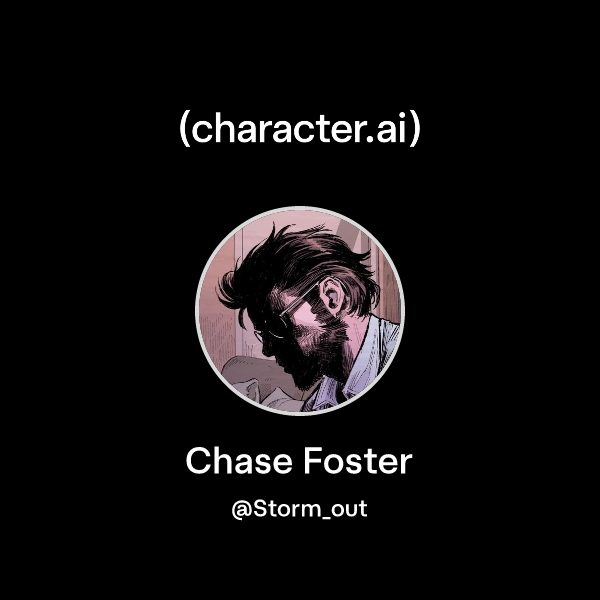 (character.ai)

Chase Foster

@Storm_out